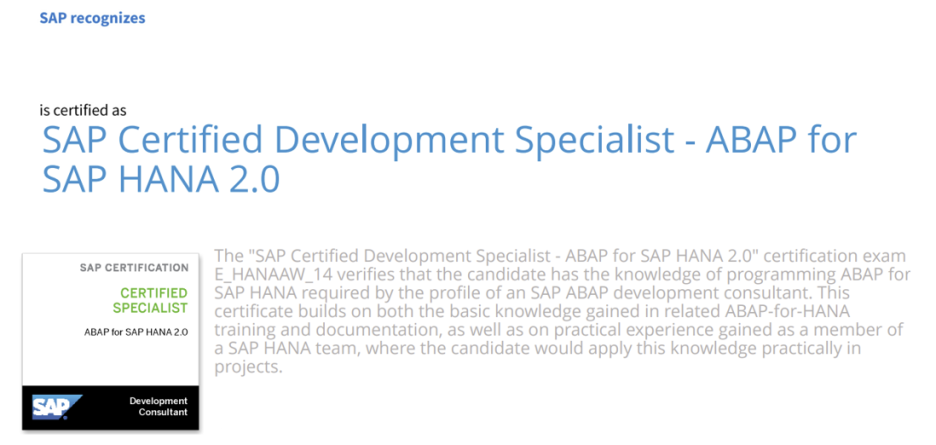 SAP recognizes

is certified as

SAP Certified Development Specialist - ABAP for SAP HANA 2.0

SAP CERTIFICATION

CERTIFIED SPECIALIST

ABAP for SAP HANA 2.0

SAP

Development Consultant

The "SAP Certified Development Specialist - ABAP for SAP HANA 2.0" certification exam E_HANAAW_14 verifies that the candidate has the knowledge of programming ABAP for SAP HANA required by the profile of an SAP ABAP development consultant. This certificate builds on both the basic knowledge gained in related ABAP-for-HANA training and documentation, as well as on practical experience gained as a member of a SAP HANA team, where the candidate would apply this knowledge practically in projects.